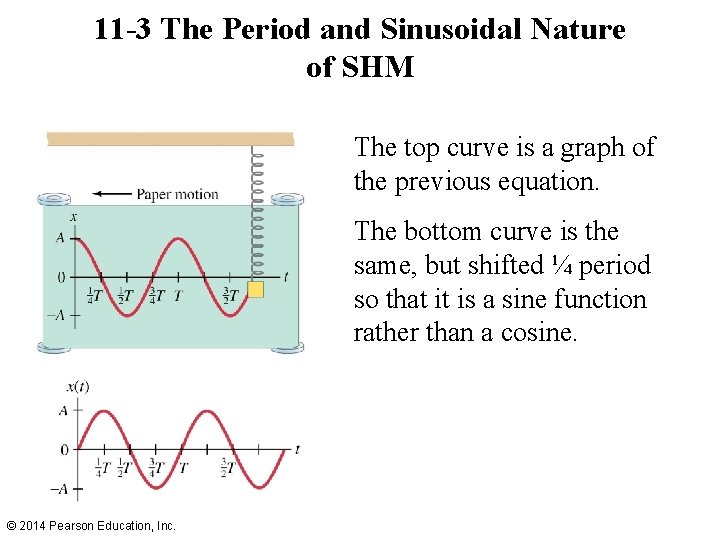 11-3 The Period and Sinusoidal Nature of SHM

Paper motion

$x$

$A$

$0$

$-A$

$\frac{1}{4}T$ $\frac{1}{2}T$ $\frac{3}{4}T$ $T$ $\frac{3}{2}T$

$t$

$x(t)$

$A$

$0$

$-A$

$\frac{1}{4}T$ $\frac{1}{2}T$ $\frac{3}{4}T$ $T$ $\frac{3}{2}T$

$t$

The top curve is a graph of the previous equation.

The bottom curve is the same, but shifted ¼ period so that it is a sine function rather than a cosine.

© 2014 Pearson Education, Inc.